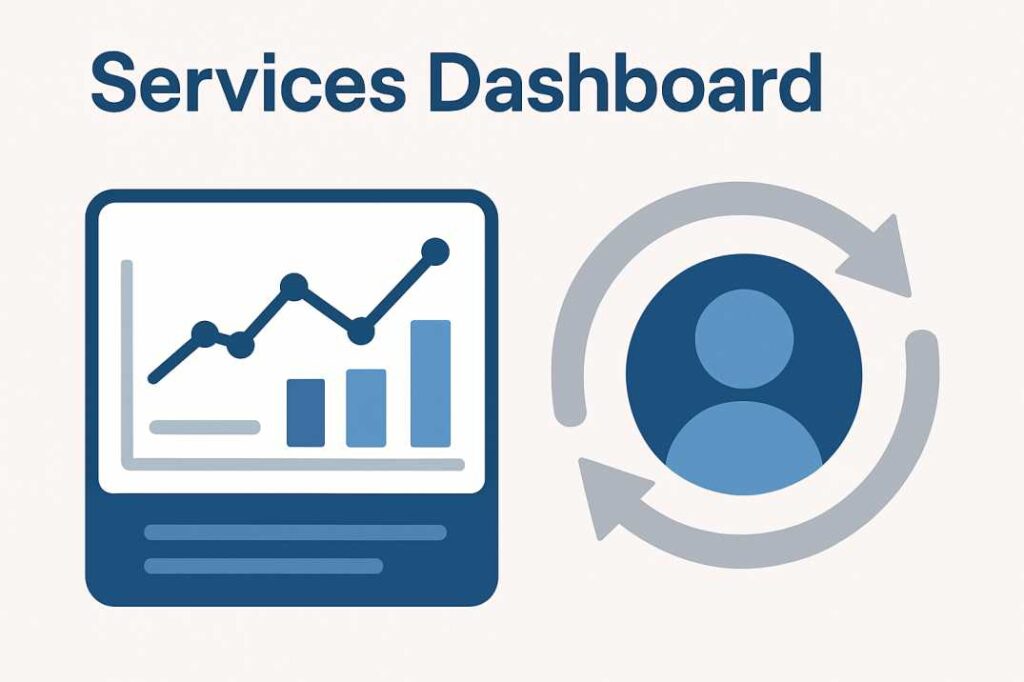 Services Dashboard